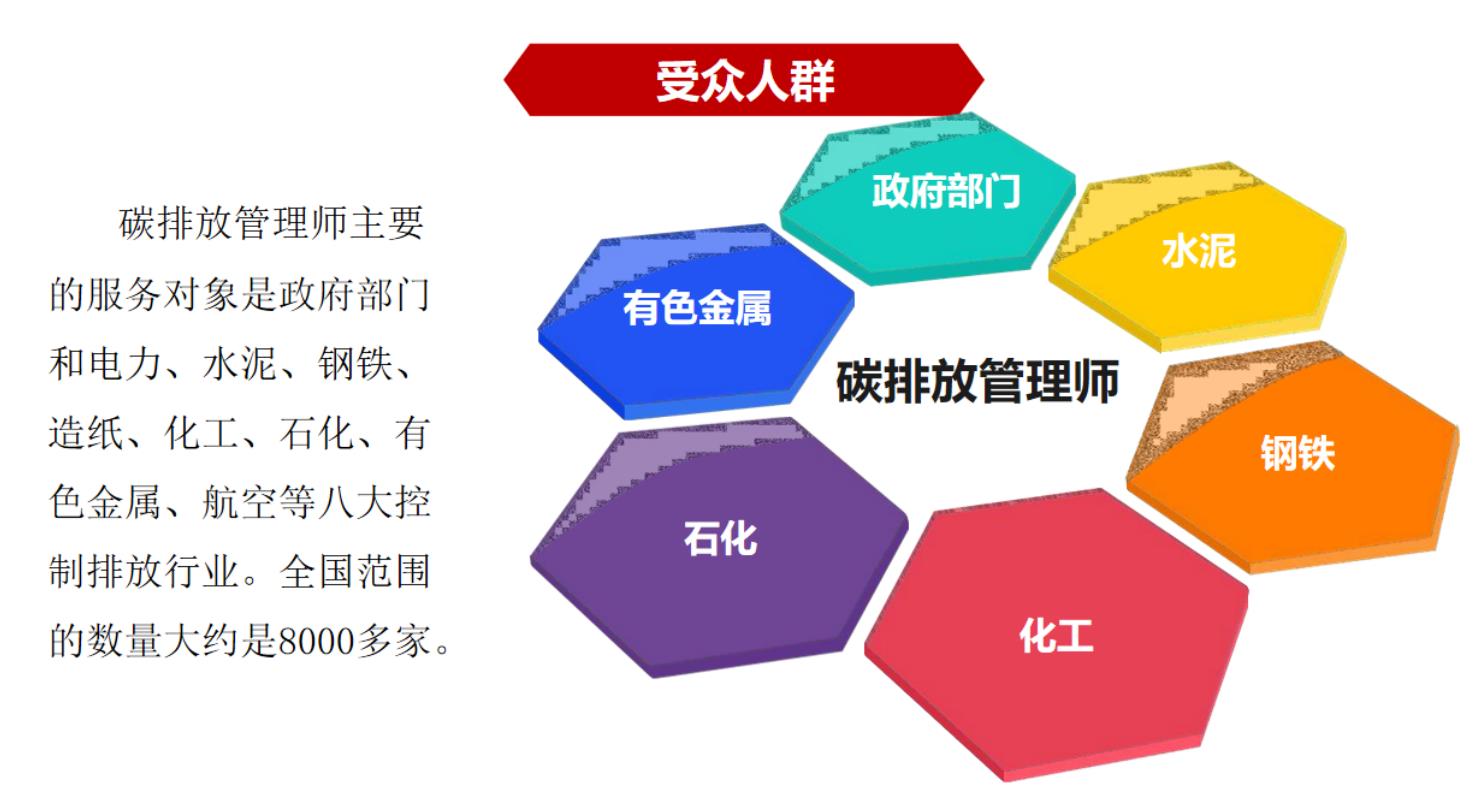 受众人群

碳排放管理师主要的服务对象是政府部门和电力、水泥、钢铁、造纸、化工、石化、有色金属、航空等八大控制排放行业。全国范围的数量大约是8000多家。

政府部门

水泥

有色金属

碳排放管理师

钢铁

石化

化工